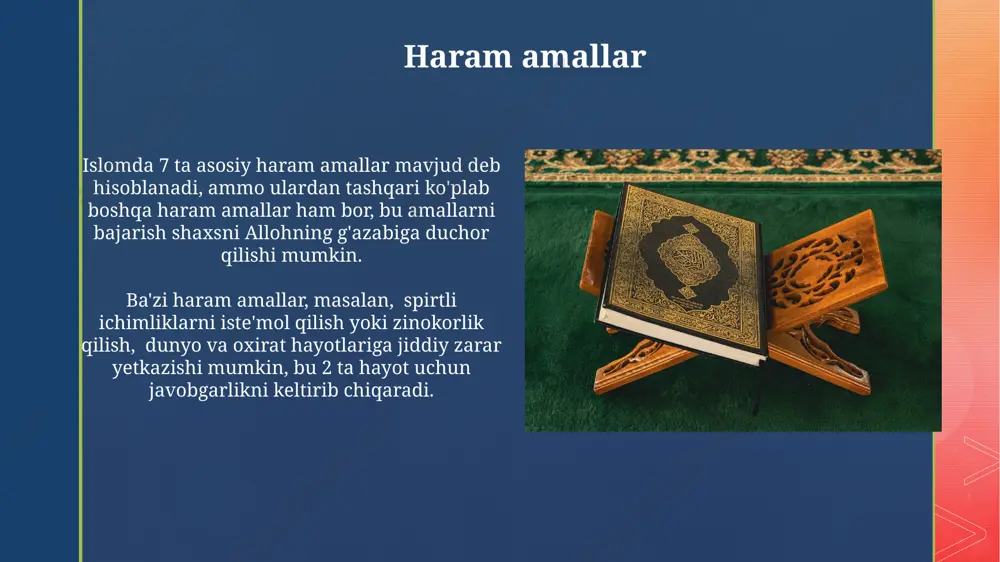 Haram amallar

Islomda 7 ta asosiy haram amallar mavjud deb hisoblanadi, ammo ulardan tashqari ko'plab boshqa haram amallar ham bor, bu amallarni bajarish shaxsni Allohning g'azabiga duchor qilishi mumkin.

Ba'zi haram amallar, masalan, spirtli ichimliklarni iste'mol qilish yoki zinokorlik qilish, dunyo va oxirat hayotlariga jiddiy zarar yetkazishi mumkin, bu 2 ta hayot uchun javobgarlikni keltirib chiqaradi.